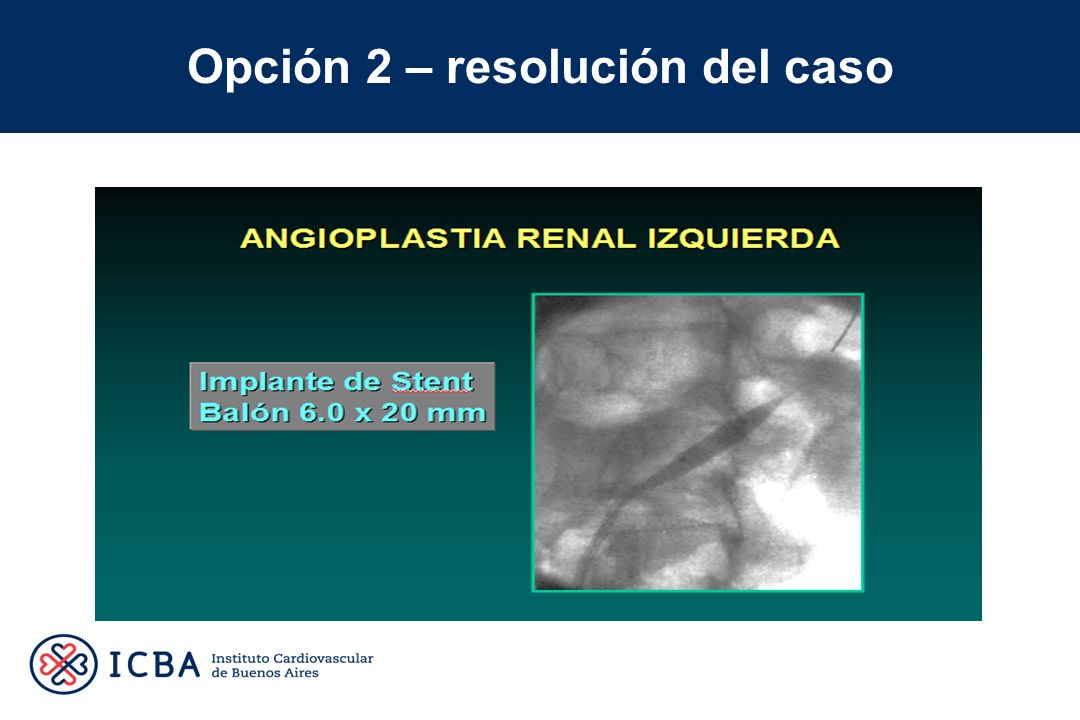 Opción 2 – resolución del caso

ANGIOPLASTIA RENAL IZQUIERDA

Implante de Stent
Balón 6.0 x 20 mm

ICBA Instituto Cardiovascular de Buenos Aires